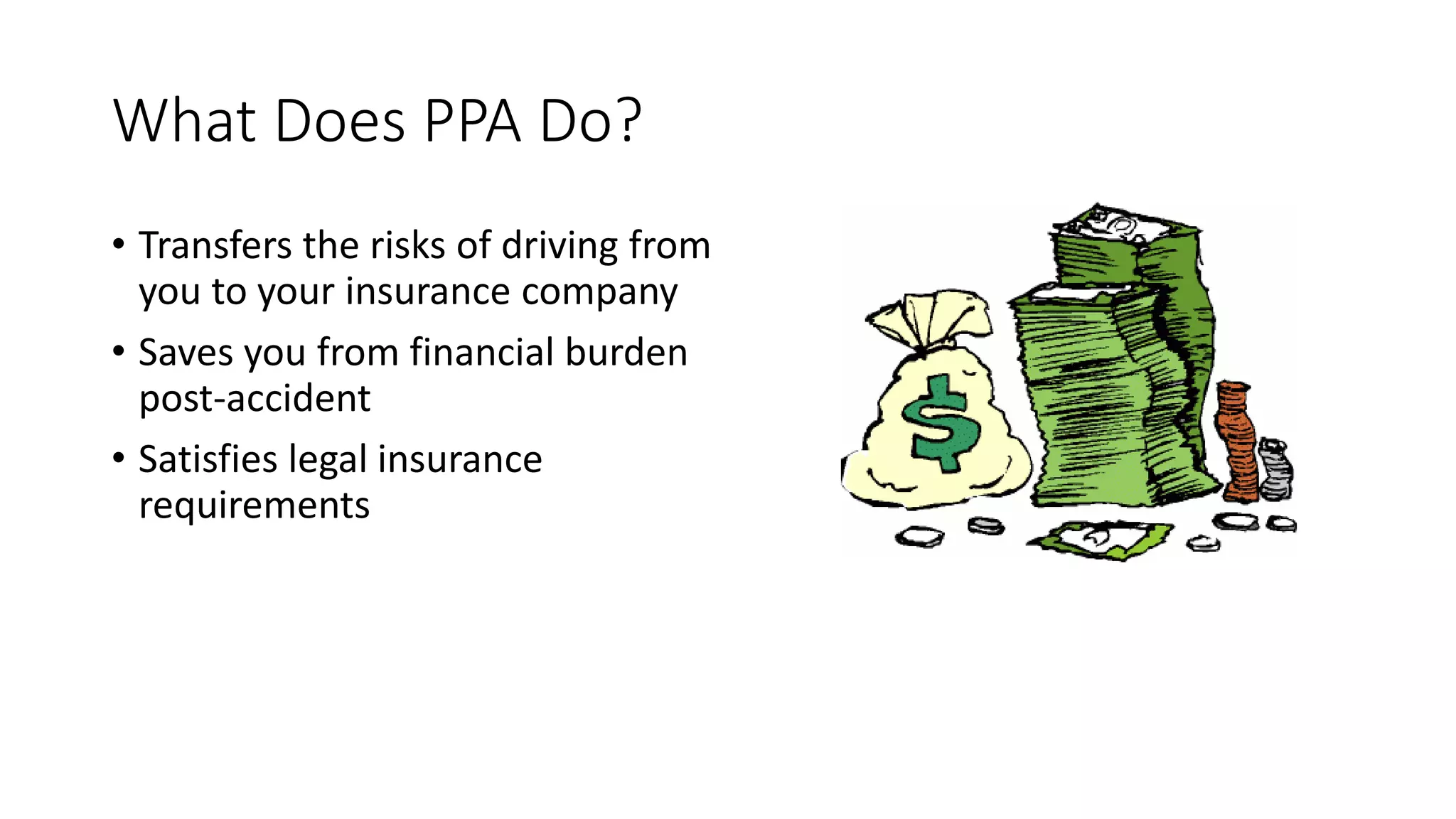 What Does PPA Do?

• Transfers the risks of driving from you to your insurance company

• Saves you from financial burden post-accident

• Satisfies legal insurance requirements

$